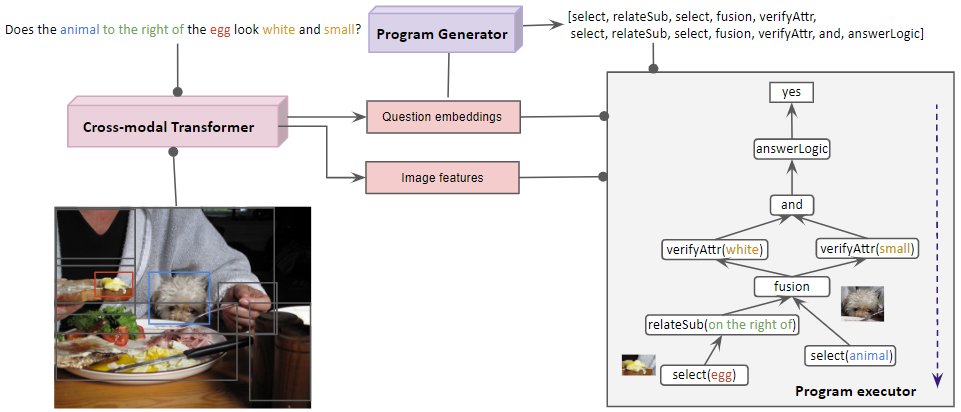 Does the animal to the right of the egg look white and small?

Program Generator

[select, relateSub, select, fusion, verifyAttr, select, relateSub, select, fusion, verifyAttr, and, answerLogic]

Cross-modal Transformer

Question embeddings

Image features

yes

answerLogic

and

verifyAttr(white)

verifyAttr(small)

fusion

relateSub(on the right of)

select(animal)

select(egg)

Program executor